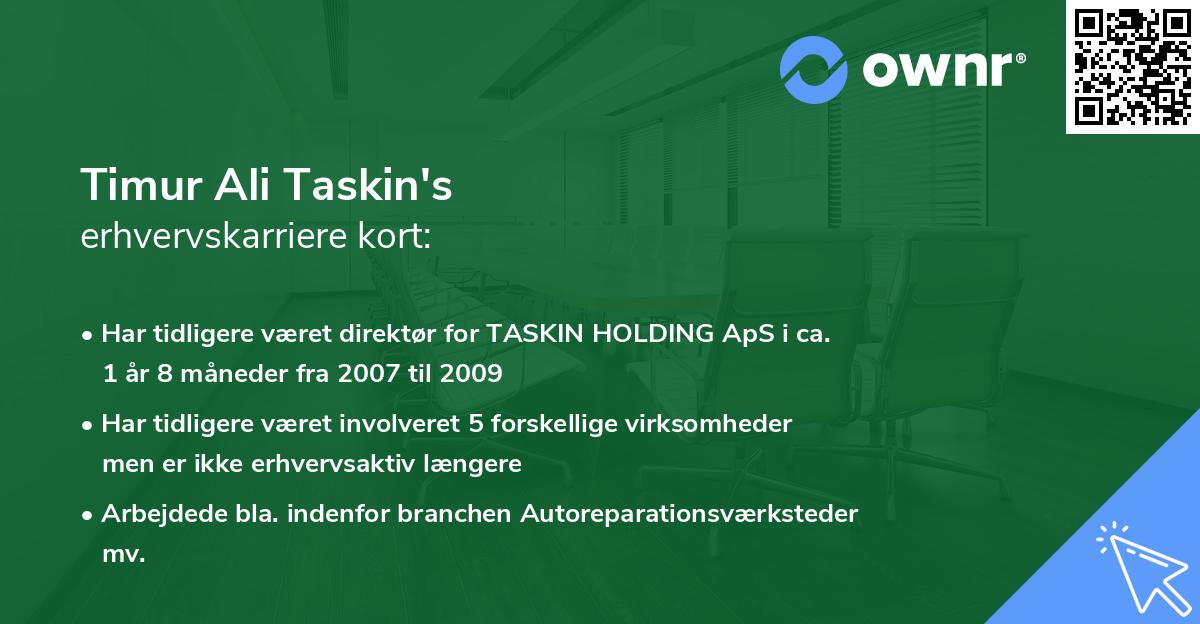 ownr®

Timur Ali Taskin's
erhvervskarriere kort:

• Har tidligere været direktør for TASKIN HOLDING ApS i ca. 1 år 8 måneder fra 2007 til 2009

• Har tidligere været involveret 5 forskellige virksomheder men er ikke erhvervsaktiv længere

• Arbejdede bla. indenfor branchen Autoreparationsværksteder mv.